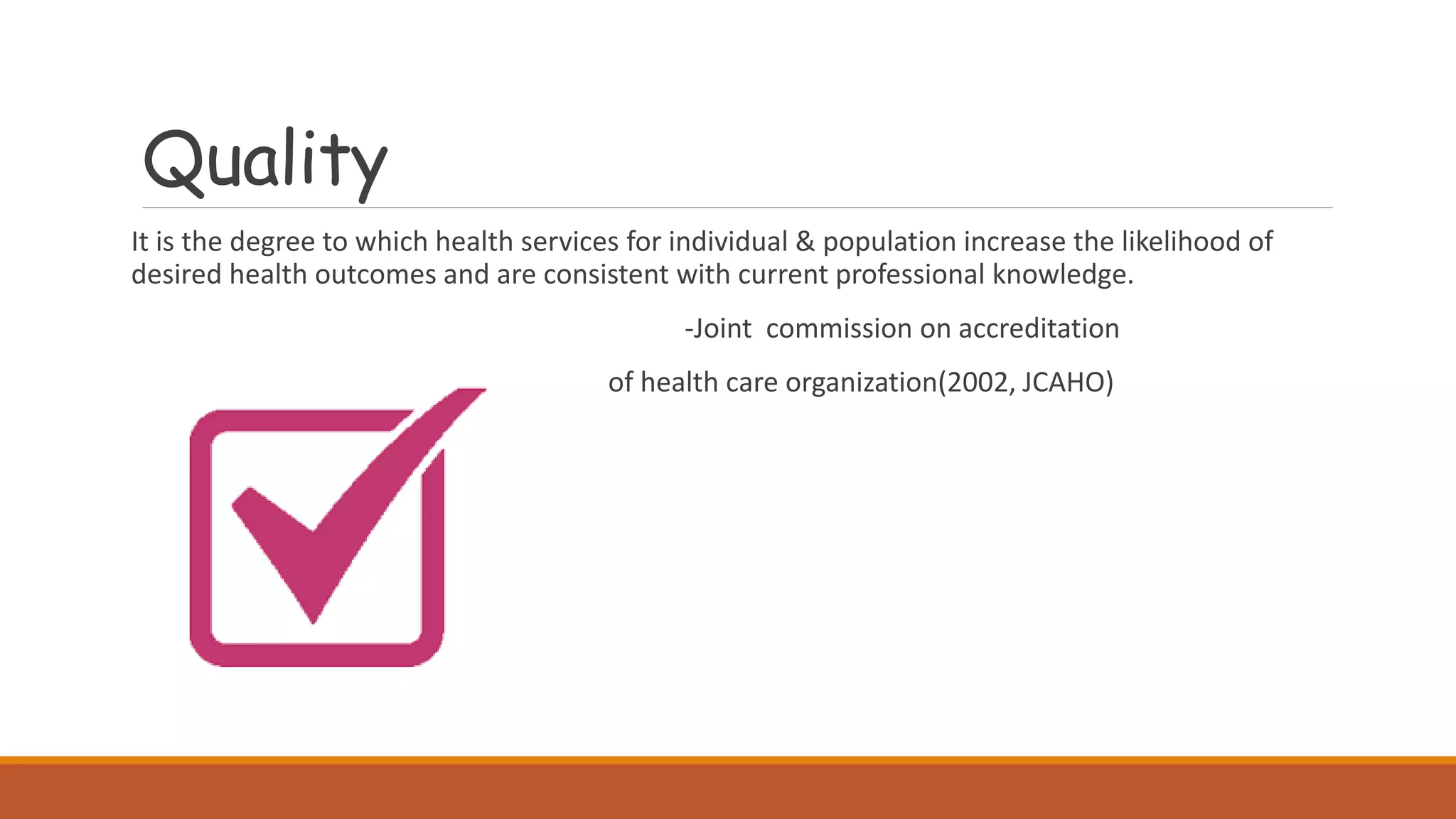 Quality

It is the degree to which health services for individual & population increase the likelihood of desired health outcomes and are consistent with current professional knowledge.

-Joint commission on accreditation

of health care organization(2002, JCAHO)